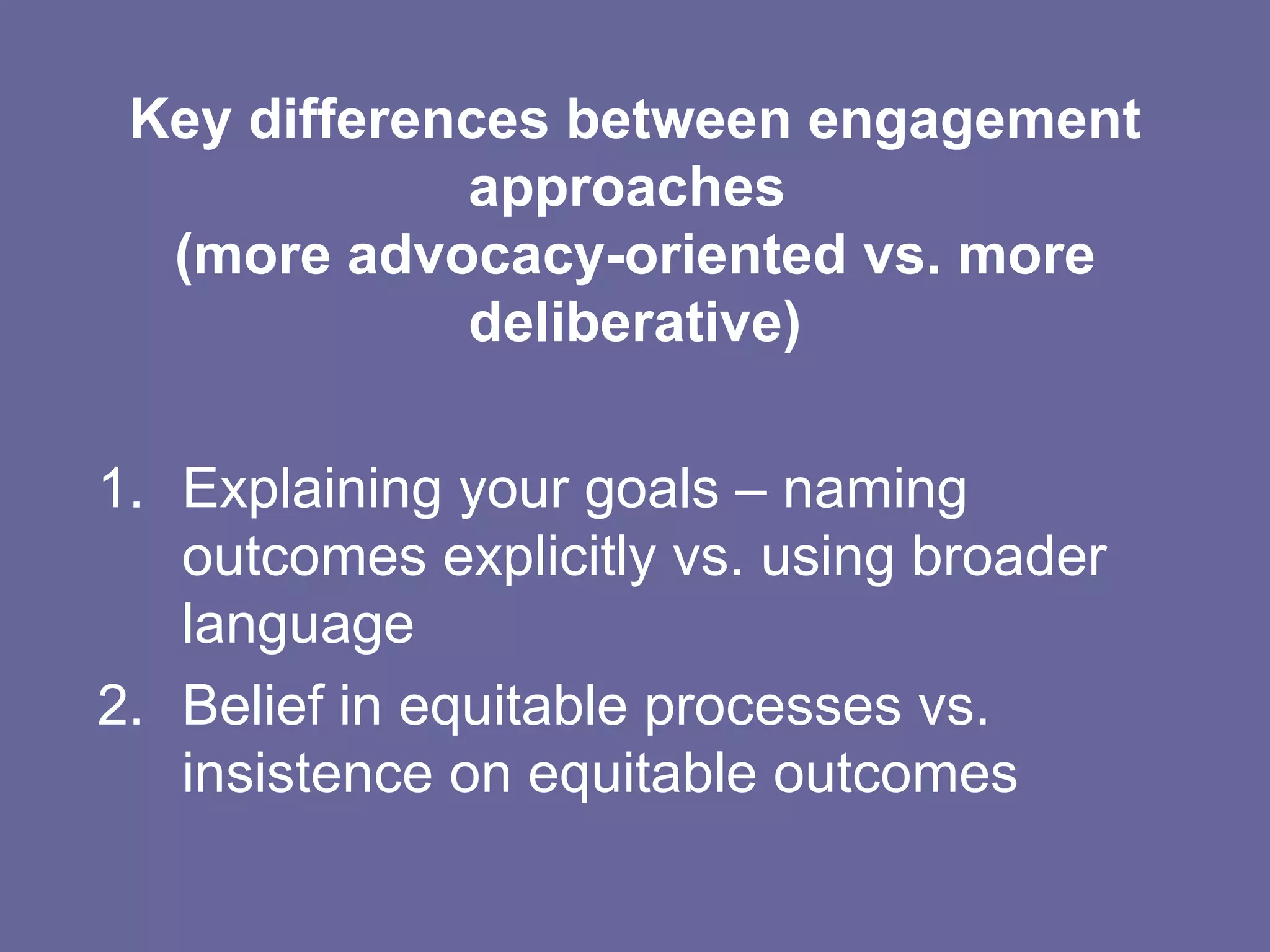 Key differences between engagement approaches
(more advocacy-oriented vs. more deliberative)

1. Explaining your goals – naming outcomes explicitly vs. using broader language
2. Belief in equitable processes vs. insistence on equitable outcomes